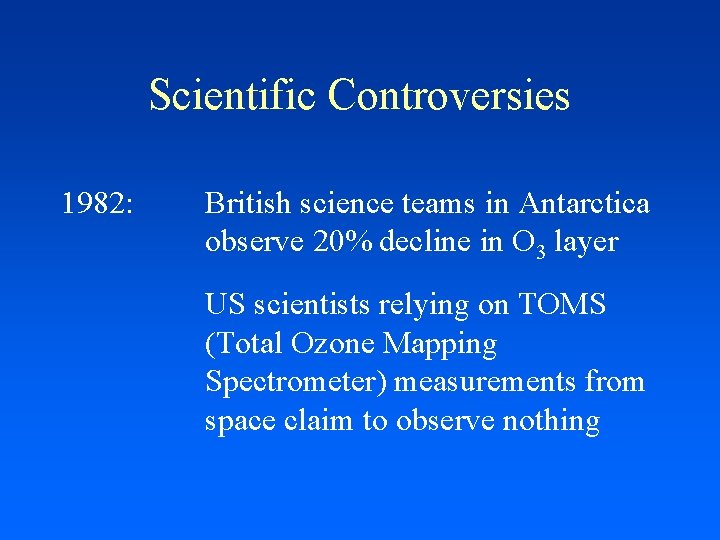 Scientific Controversies

1982: British science teams in Antarctica observe 20% decline in $O_3$ layer

US scientists relying on TOMS (Total Ozone Mapping Spectrometer) measurements from space claim to observe nothing